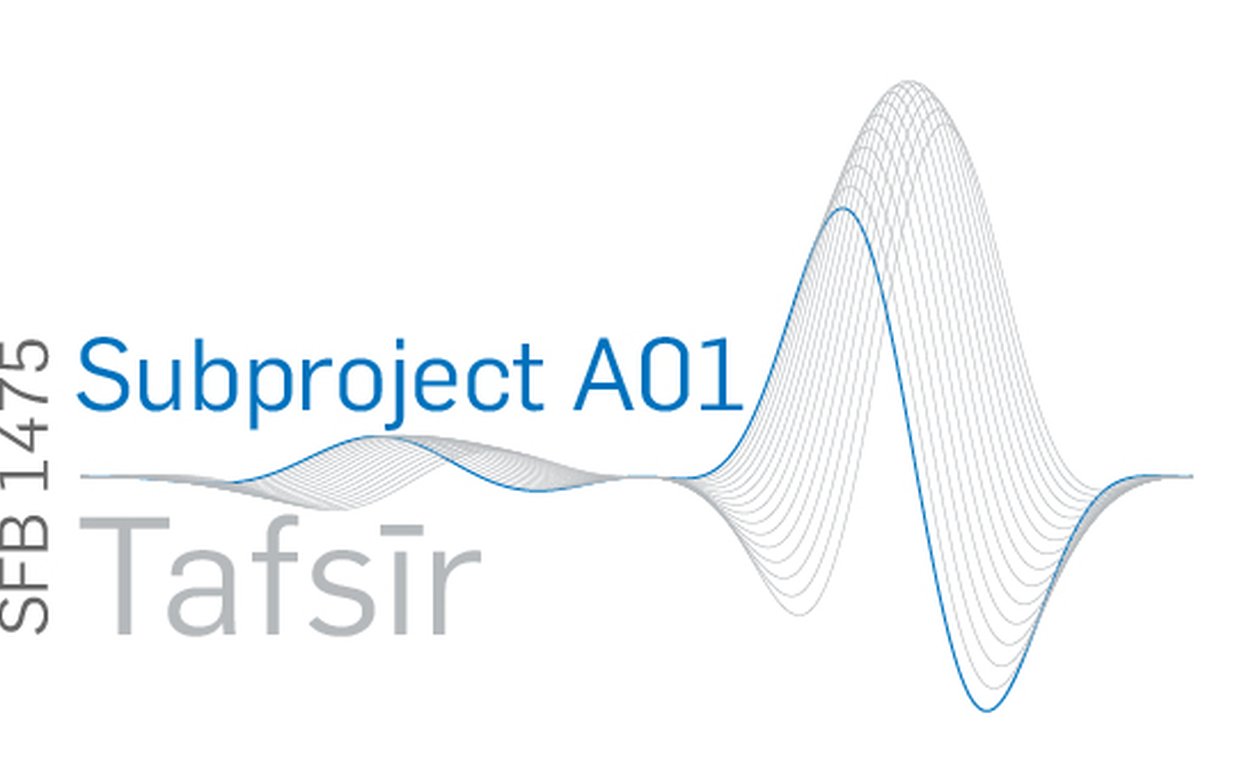 SFB 1475
Subproject A01
Tafsīr